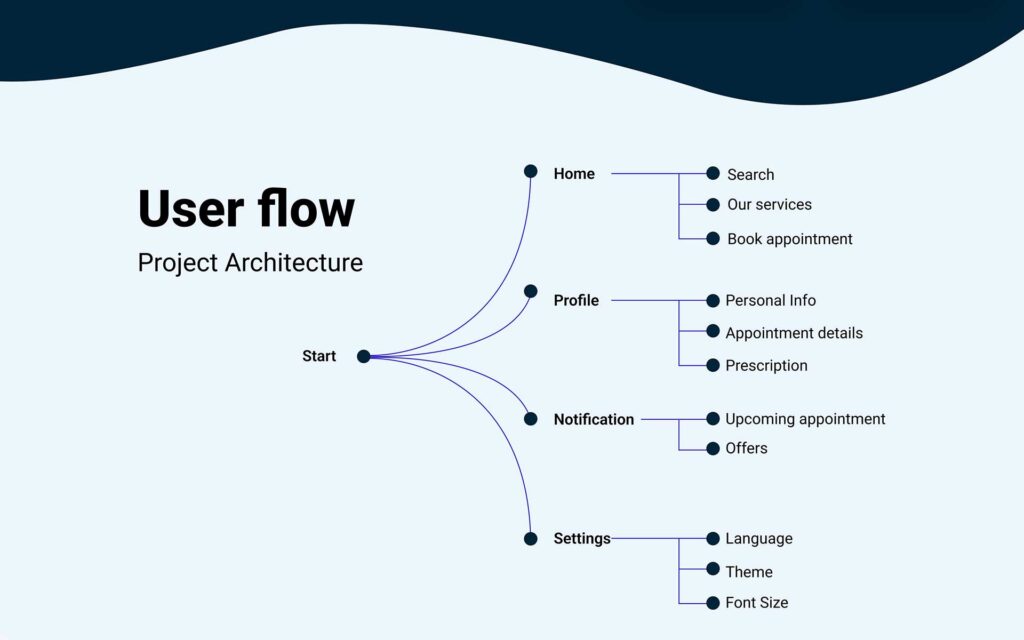 User flow
Project Architecture

Start

Home
Search
Our services
Book appointment

Profile
Personal Info
Appointment details
Prescription

Notification
Upcoming appointment
Offers

Settings
Language
Theme
Font Size